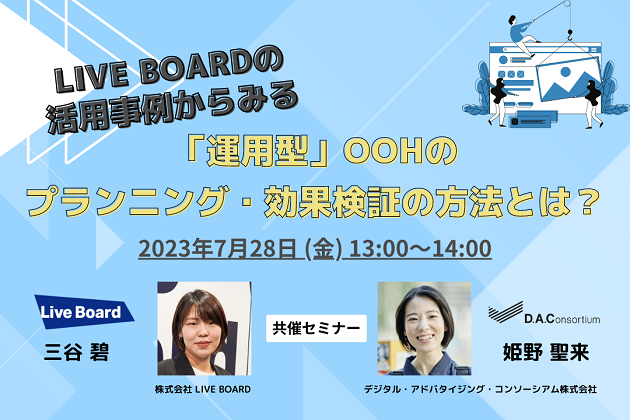 LIVE BOARDの
活用事例からみる

「運用型」OOHの
プランニング・効果検証の方法とは？

2023年7月28日 (金) 13:00～14:00

Live Board

三谷 碧

株式会社 LIVE BOARD

共催セミナー

D.A.Consortium

姫野 聖来

デジタル・アドバタイジング・コンソーシアム株式会社